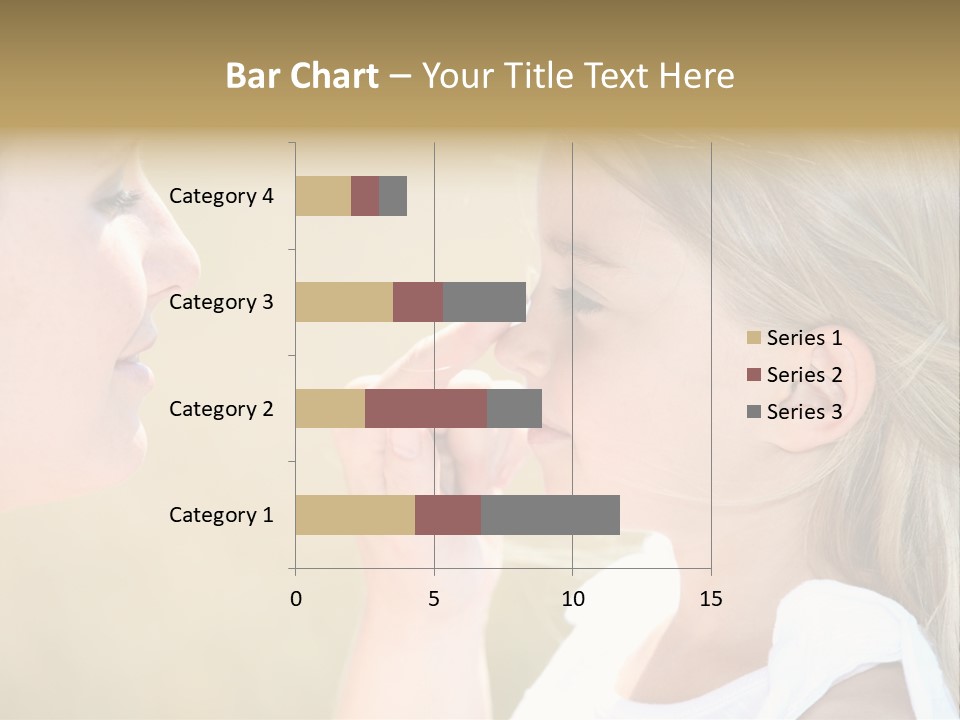 Bar Chart – Your Title Text Here

Category 4
Category 3
Category 2
Category 1

0
5
10
15

Series 1
Series 2
Series 3